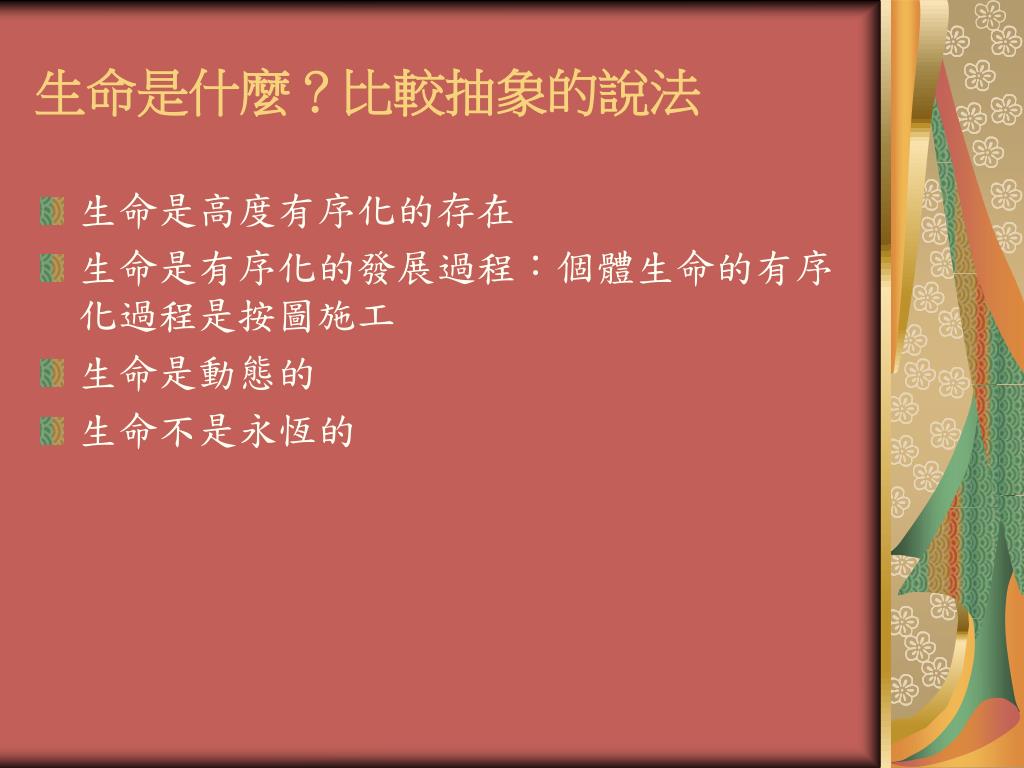 生命是什麼？比較抽象的說法

生命是高度有序化的存在

生命是有序化的發展過程：個體生命的有序化過程是按圖施工

生命是動態的

生命不是永恆的